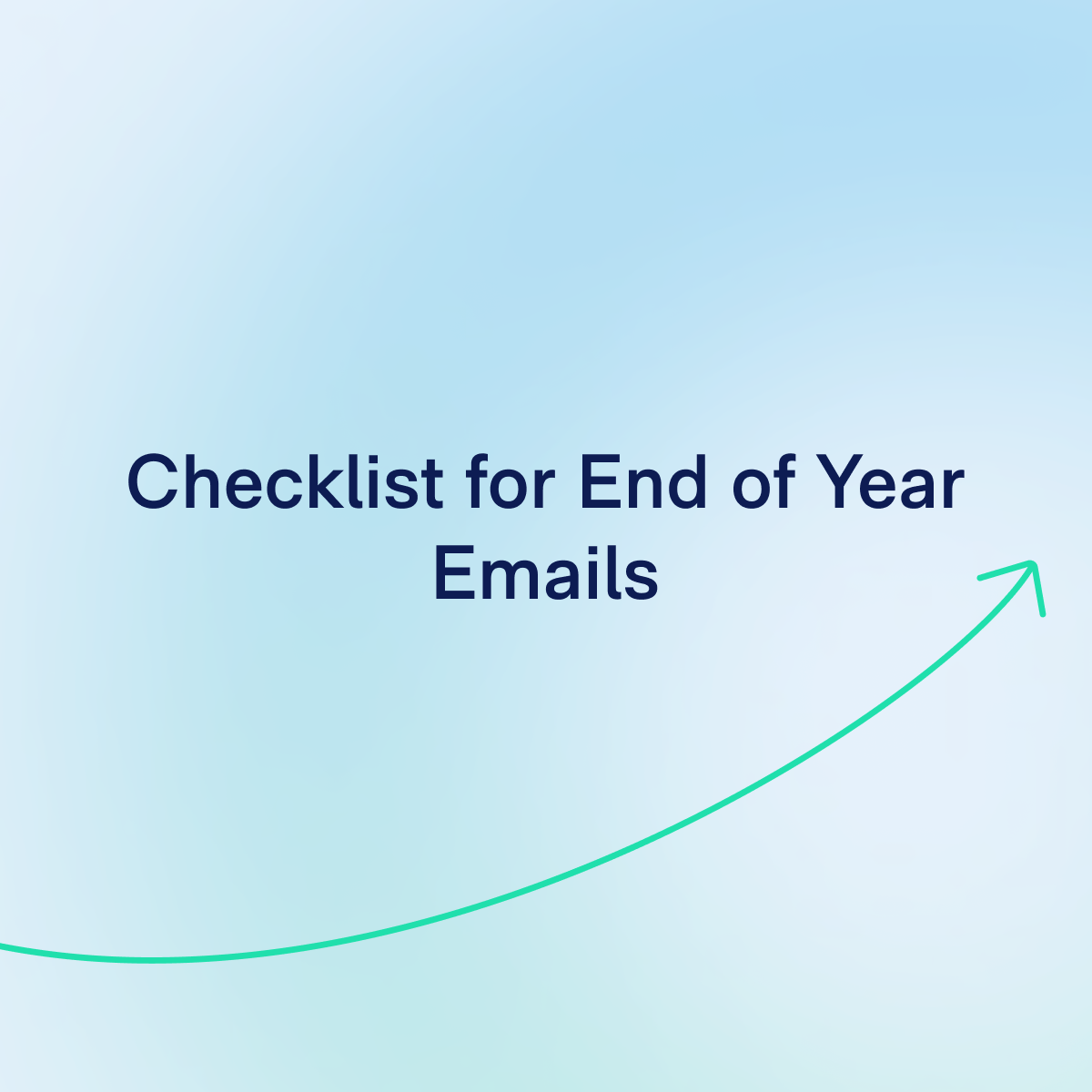 Checklist for End of Year Emails